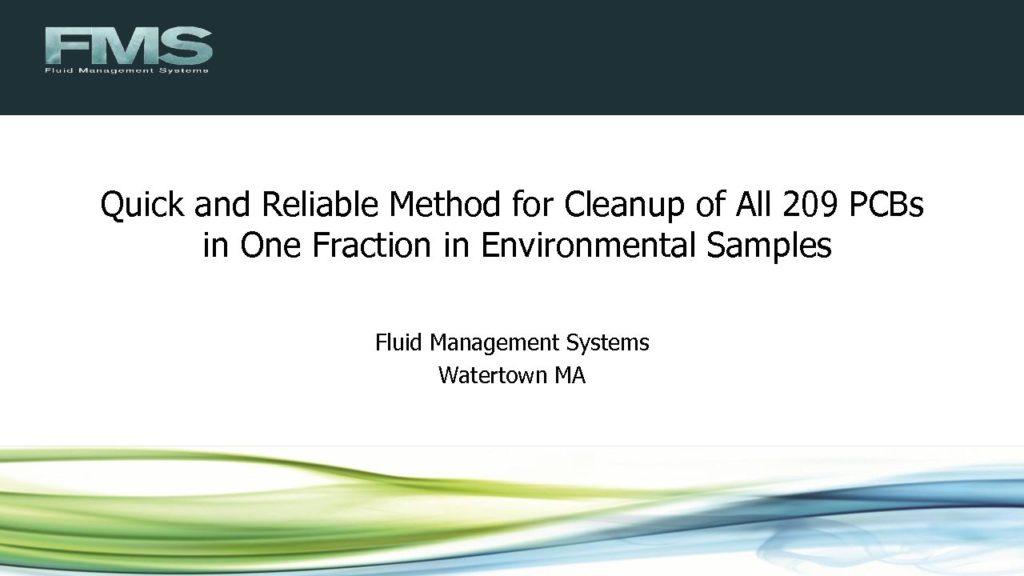 FMS
Fluid Management Systems

Quick and Reliable Method for Cleanup of All 209 PCBs in One Fraction in Environmental Samples

Fluid Management Systems
Watertown MA